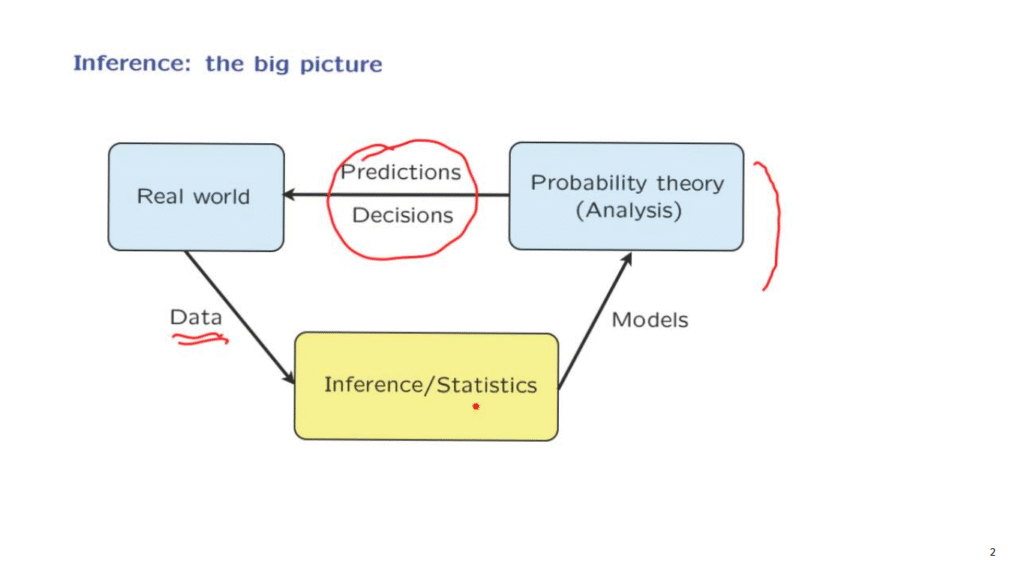 Inference: the big picture

Real world

Predictions

Decisions

Probability theory
(Analysis)

Data

Models

Inference/Statistics

2